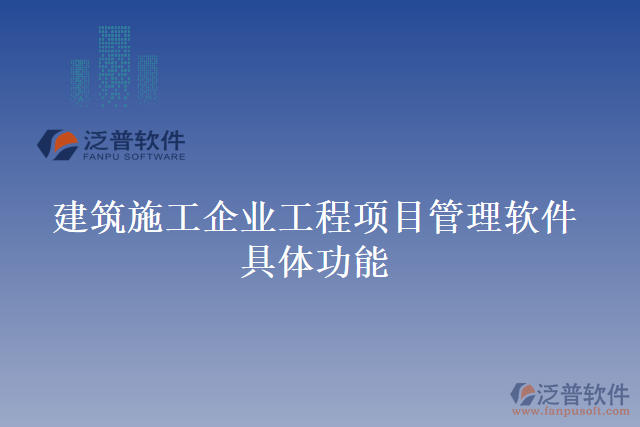 泛普软件
FANPU SOFTWARE

建筑施工企业工程项目管理软件具体功能

泛普软件
www.fanpusoft.com